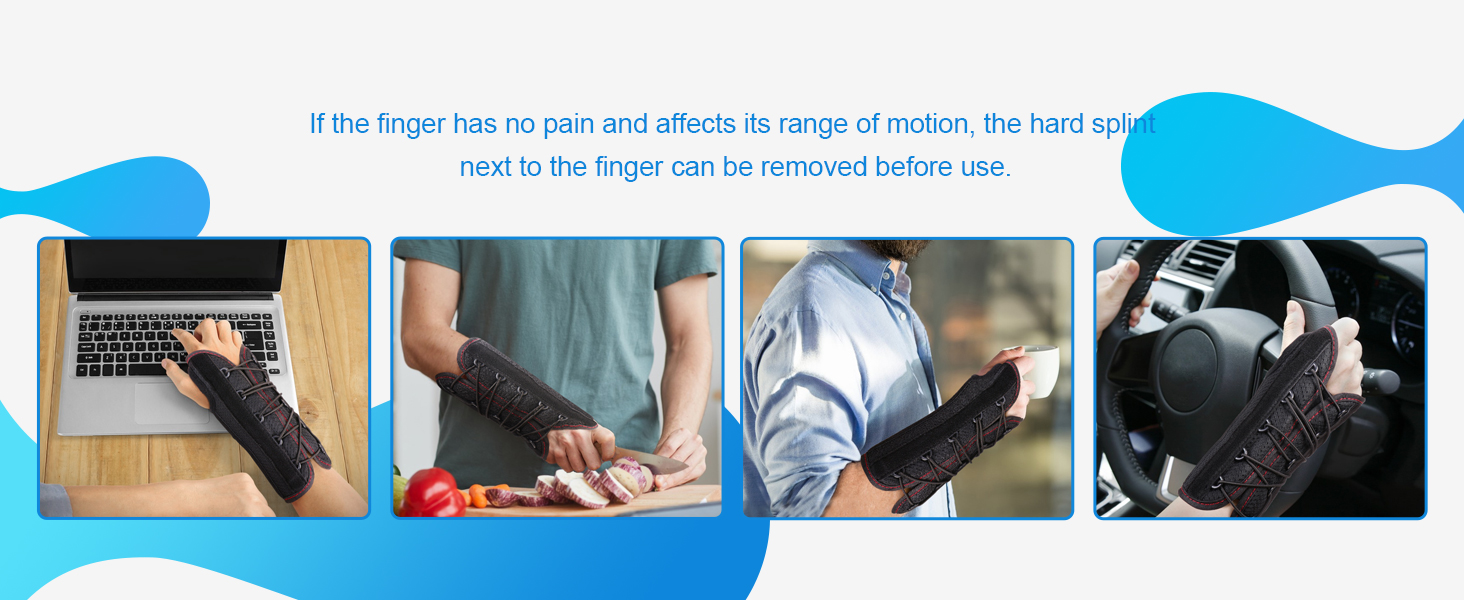 If the finger has no pain and affects its range of motion, the hard splint next to the finger can be removed before use.